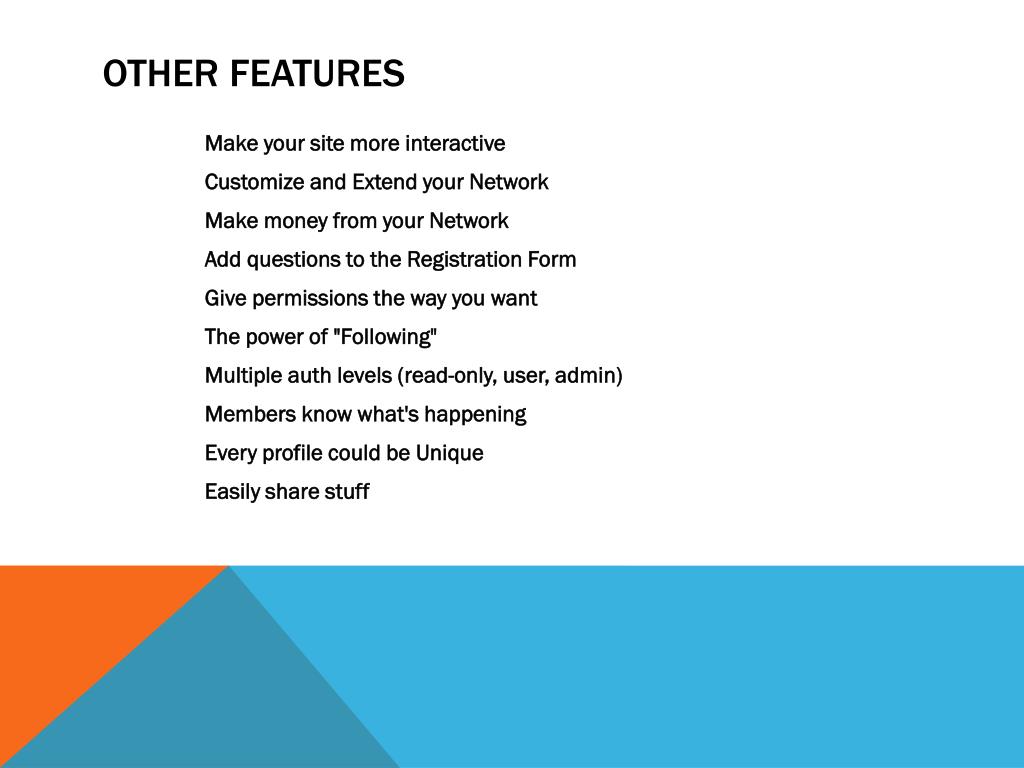 OTHER FEATURES

Make your site more interactive

Customize and Extend your Network

Make money from your Network

Add questions to the Registration Form

Give permissions the way you want

The power of "Following"

Multiple auth levels (read-only, user, admin)

Members know what's happening

Every profile could be Unique

Easily share stuff